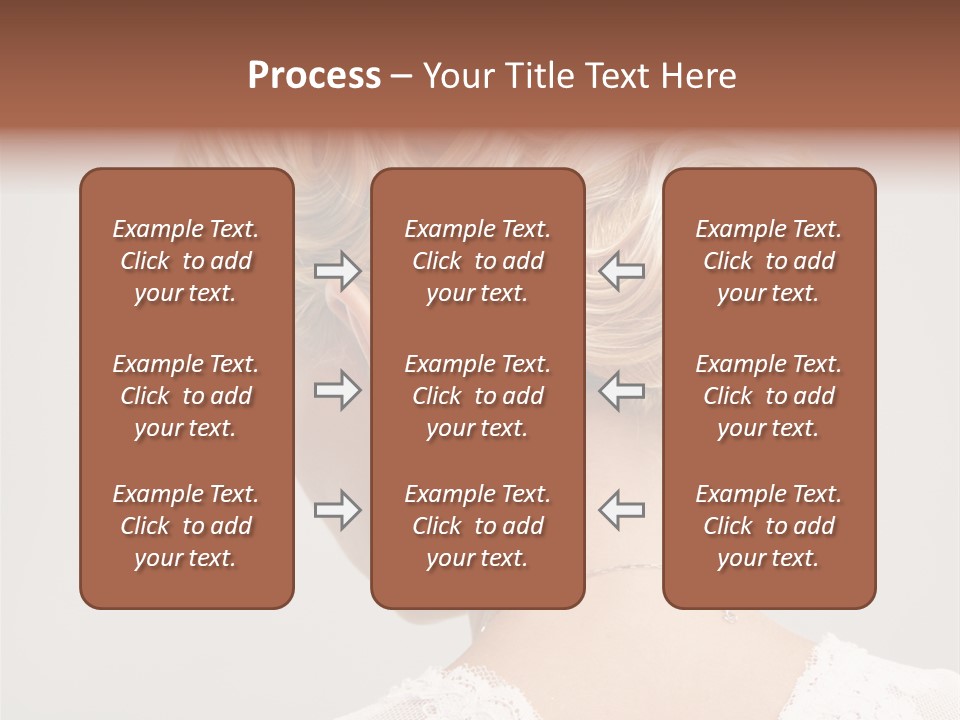 Process – Your Title Text Here

Example Text. Click to add your text.

Example Text. Click to add your text.

Example Text. Click to add your text.

Example Text. Click to add your text.

Example Text. Click to add your text.

Example Text. Click to add your text.

Example Text. Click to add your text.

Example Text. Click to add your text.

Example Text. Click to add your text.